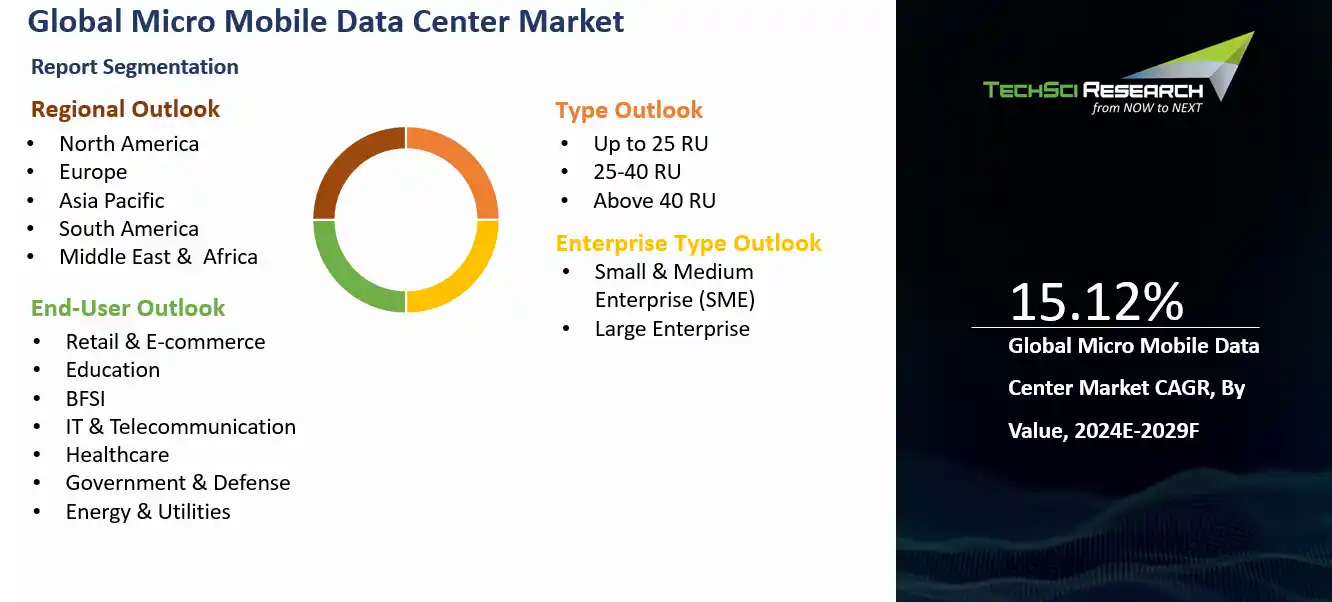 Global Micro Mobile Data Center Market

Report Segmentation

Regional Outlook
• North America
• Europe
• Asia Pacific
• South America
• Middle East & Africa

End-User Outlook
• Retail & E-commerce
• Education
• BFSI
• IT & Telecommunication
• Healthcare
• Government & Defense
• Energy & Utilities

Type Outlook
• Up to 25 RU
• 25-40 RU
• Above 40 RU

Enterprise Type Outlook
• Small & Medium Enterprise (SME)
• Large Enterprise

TECHSCI RESEARCH
from NOW to NEXT

15.12%
Global Micro Mobile Data Center Market CAGR, By Value, 2024E-2029F